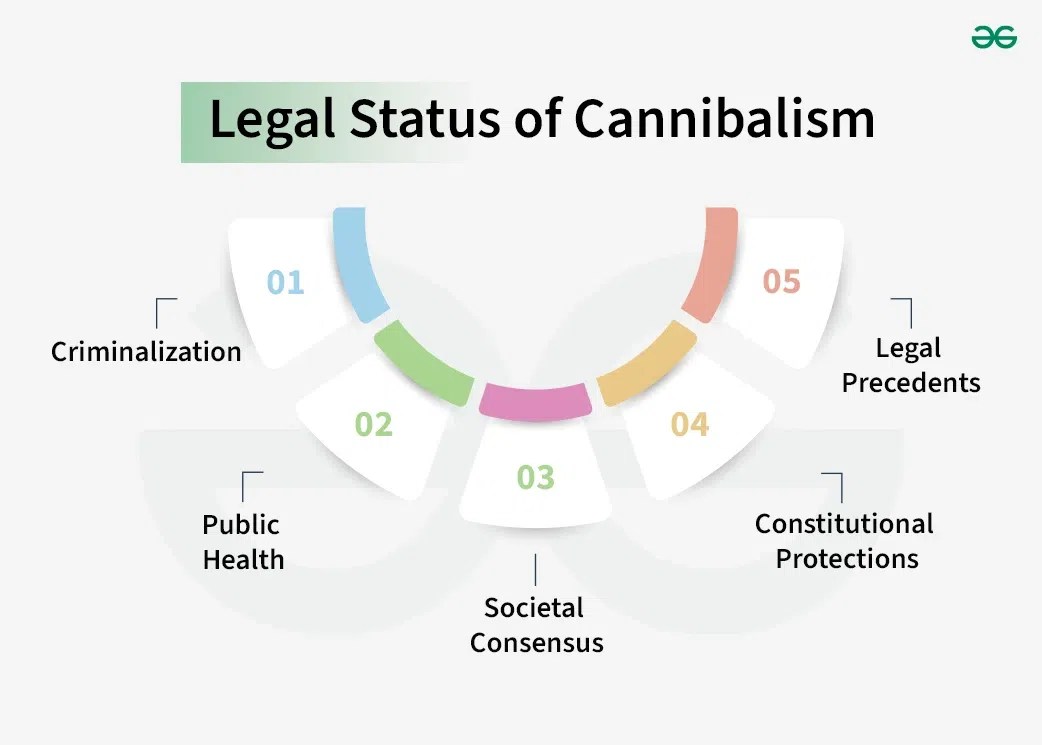 Legal Status of Cannibalism

01
Criminalization

02
Public Health

03
Societal Consensus

04
Constitutional Protections

05
Legal Precedents